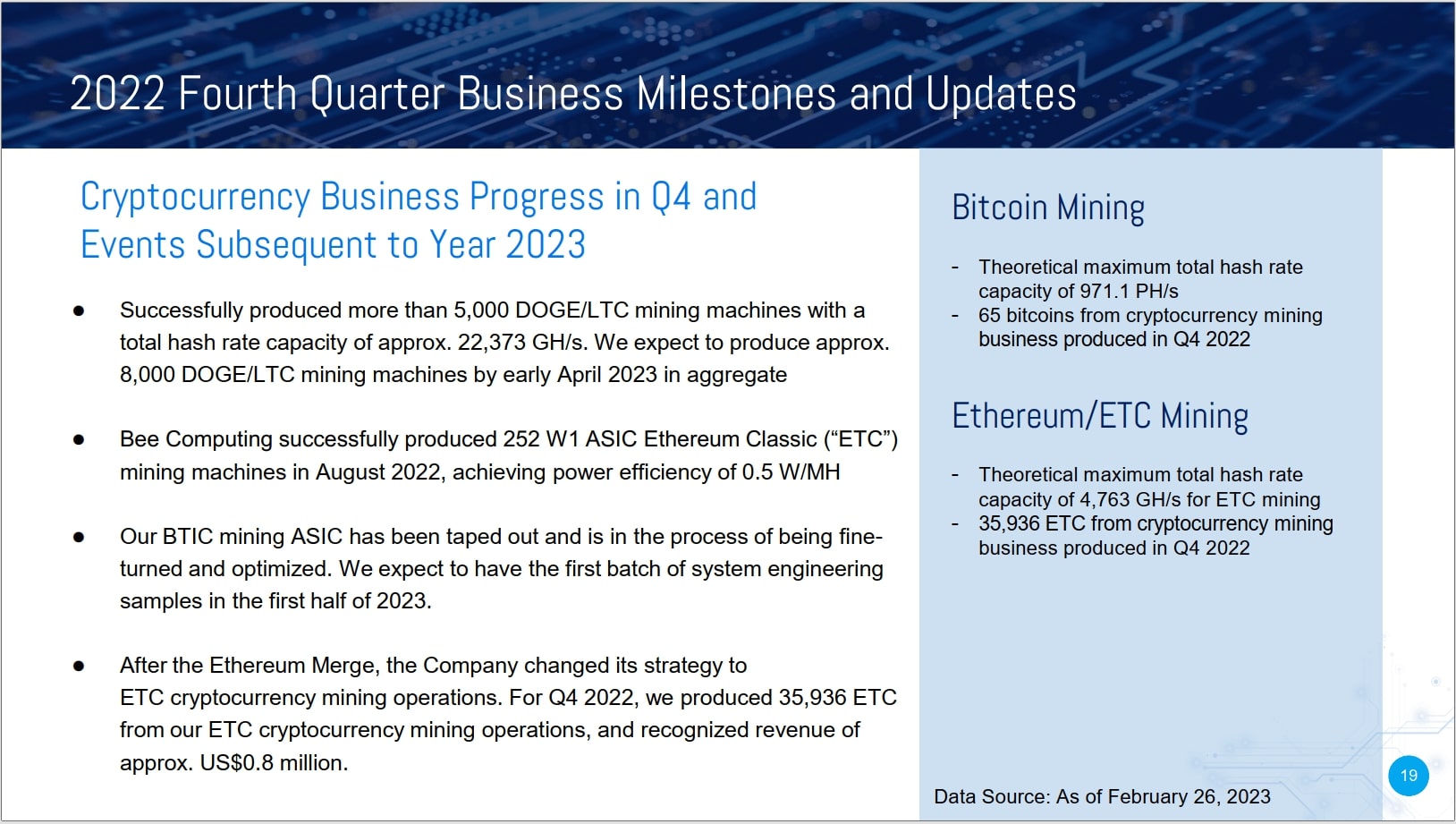 2022 Fourth Quarter Business Milestones and Updates

Cryptocurrency Business Progress in Q4 and Events Subsequent to Year 2023

● Successfully produced more than 5,000 DOGE/LTC mining machines with a total hash rate capacity of approx. 22,373 GH/s. We expect to produce approx. 8,000 DOGE/LTC mining machines by early April 2023 in aggregate

● Bee Computing successfully produced 252 W1 ASIC Ethereum Classic (“ETC”) mining machines in August 2022, achieving power efficiency of 0.5 W/MH

● Our BTIC mining ASIC has been taped out and is in the process of being fine-turned and optimized. We expect to have the first batch of system engineering samples in the first half of 2023.

● After the Ethereum Merge, the Company changed its strategy to ETC cryptocurrency mining operations. For Q4 2022, we produced 35,936 ETC from our ETC cryptocurrency mining operations, and recognized revenue of approx. US$0.8 million.

Bitcoin Mining

- Theoretical maximum total hash rate capacity of 971.1 PH/s
- 65 bitcoins from cryptocurrency mining business produced in Q4 2022

Ethereum/ETC Mining

- Theoretical maximum total hash rate capacity of 4,763 GH/s for ETC mining
- 35,936 ETC from cryptocurrency mining business produced in Q4 2022

Data Source: As of February 26, 2023

19